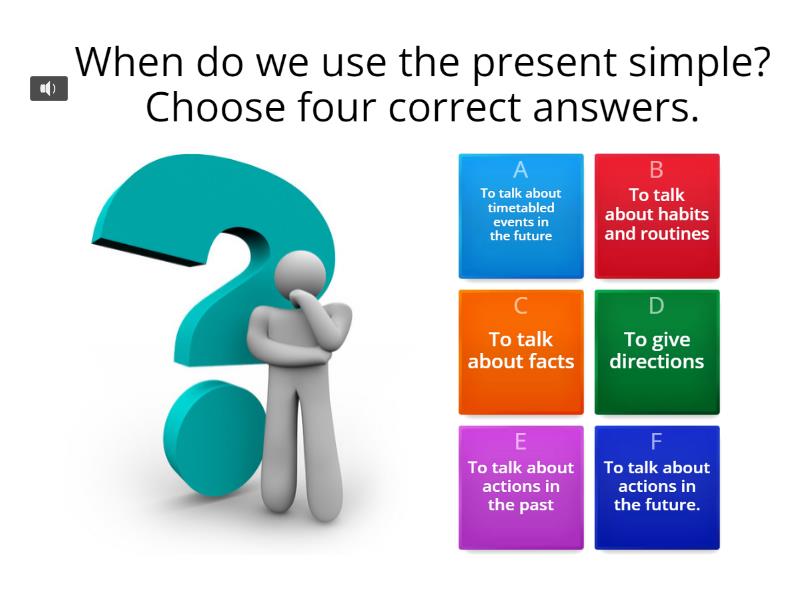 When do we use the present simple? Choose four correct answers.

A
To talk about timetabled events in the future

B
To talk about habits and routines

C
To talk about facts

D
To give directions

E
To talk about actions in the past

F
To talk about actions in the future.